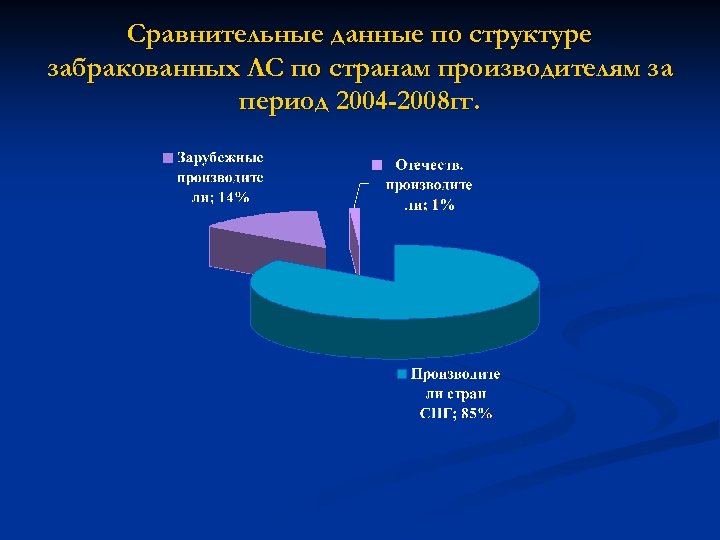 Сравнительные данные по структуре забракованных ЛС по странам производителям за период 2004-2008гг.

Зарубежные производители; 14%

Отечеств. производители; 1%

Производители стран СНГ; 85%